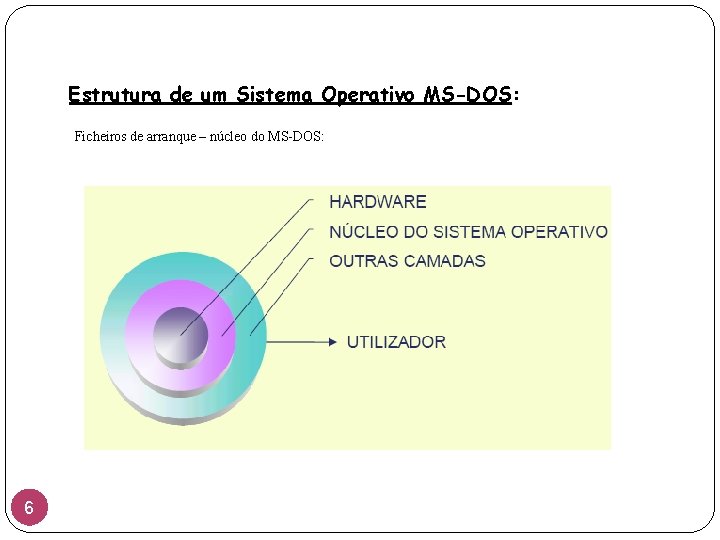 Estrutura de um Sistema Operativo MS-DOS:

Ficheiros de arranque – núcleo do MS-DOS:

HARDWARE
NÚCLEO DO SISTEMA OPERATIVO
OUTRAS CAMADAS
UTILIZADOR

6